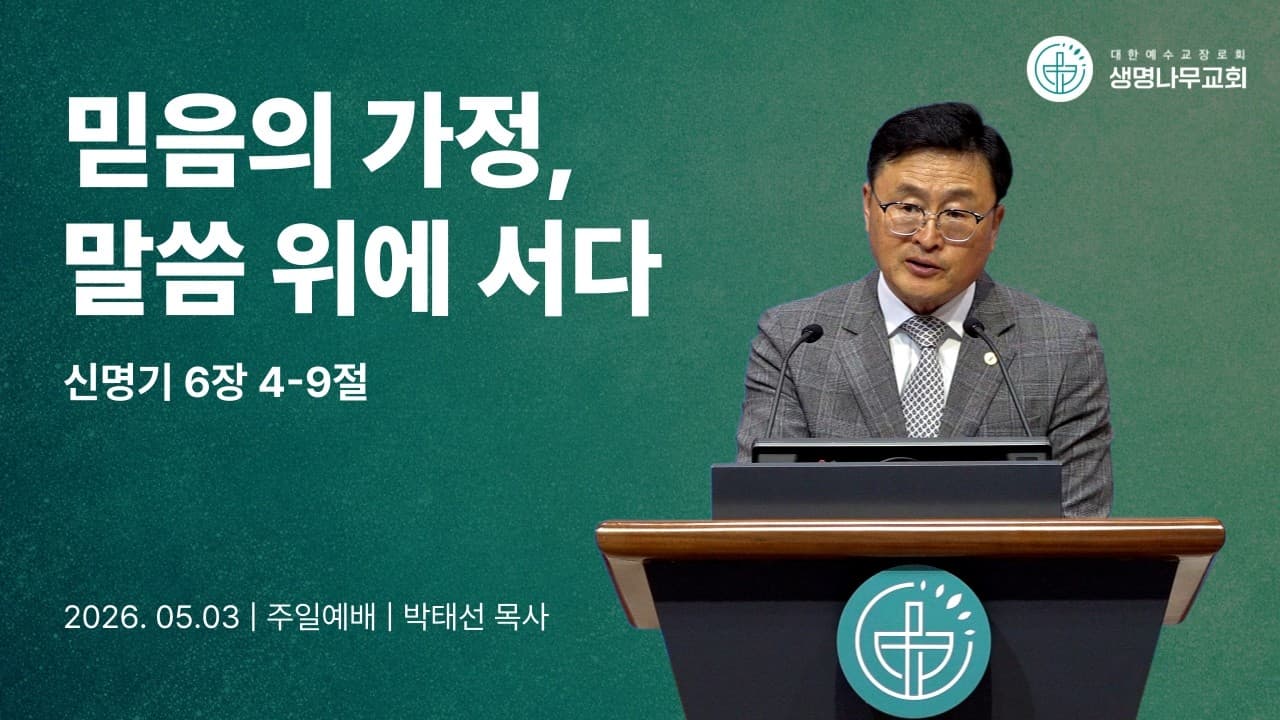 대한예수교장로회
생명나무교회

믿음의 가정,
말씀 위에 서다

신명기 6장 4-9절

2026. 05.03 | 주일예배 | 박태선 목사